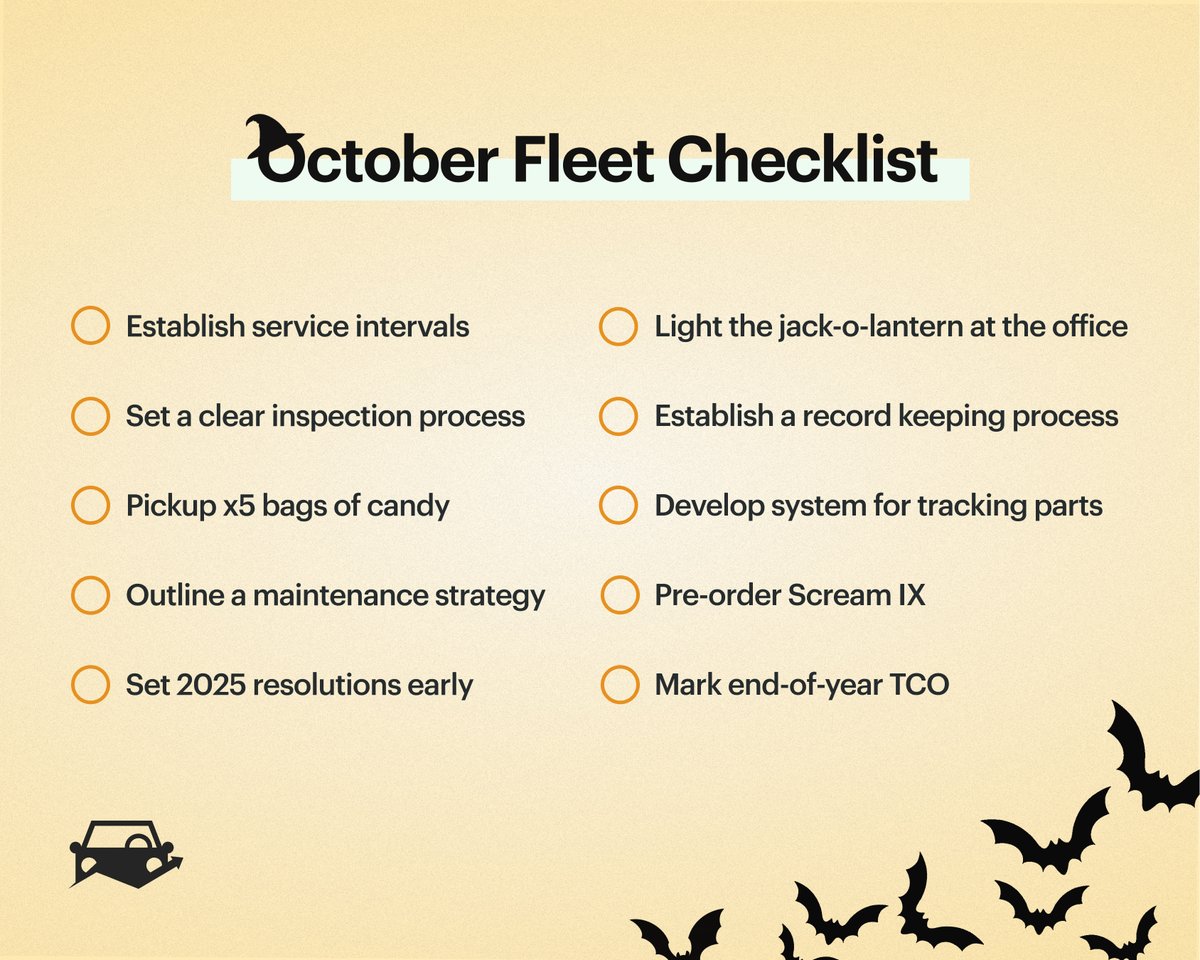 October Fleet Checklist

Establish service intervals

Set a clear inspection process

Pickup x5 bags of candy

Outline a maintenance strategy

Set 2025 resolutions early

Light the jack-o-lantern at the office

Establish a record keeping process

Develop system for tracking parts

Pre-order Scream IX

Mark end-of-year TCO